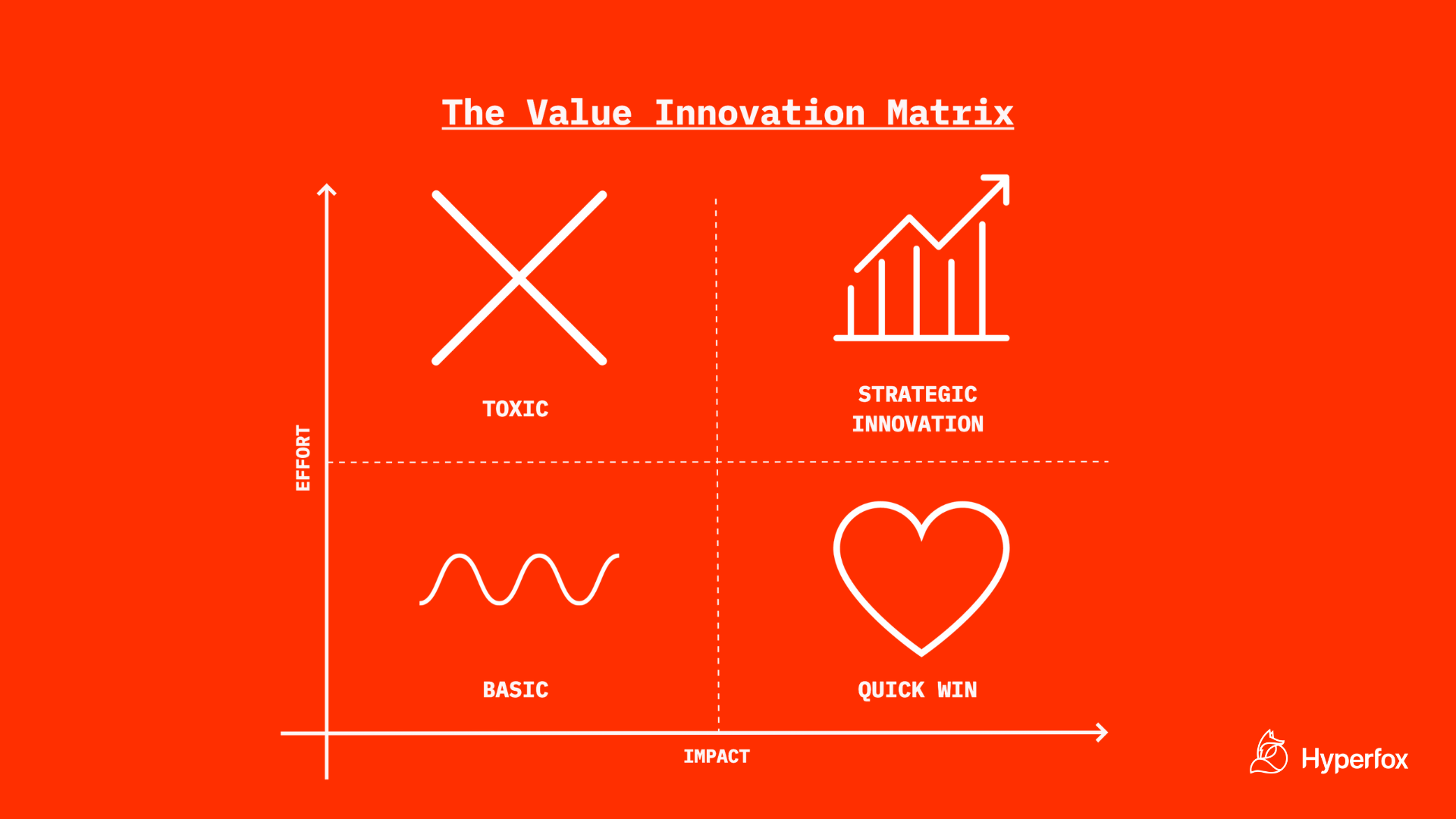 The Value Innovation Matrix

EFFORT

TOXIC

STRATEGIC INNOVATION

BASIC

QUICK WIN

IMPACT

Hyperfox